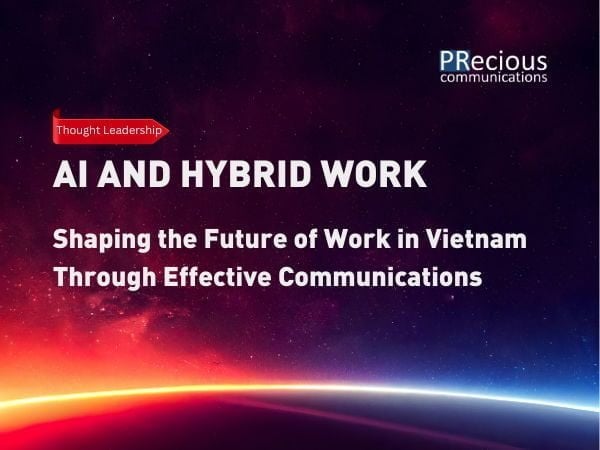 PRecious
communications

Thought Leadership

AI AND HYBRID WORK

Shaping the Future of Work in Vietnam Through Effective Communications